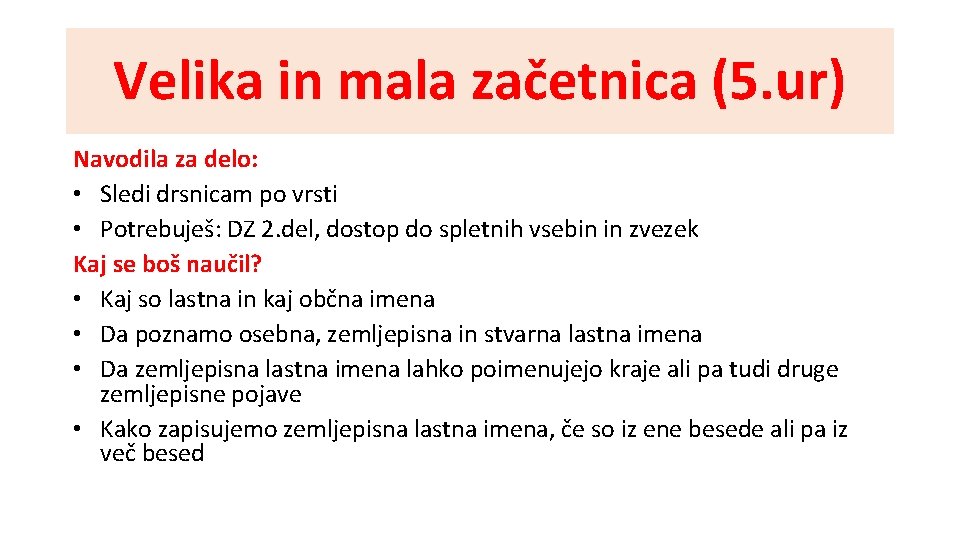 Velika in mala začetnica (5.ur)

Navodila za delo:
• Sledi drsnicam po vrsti
• Potrebuješ: DZ 2.del, dostop do spletnih vsebin in zvezek

Kaj se boš naučil?
• Kaj so lastna in kaj občna imena
• Da poznamo osebna, zemljepisna in stvarna lastna imena
• Da zemljepisna lastna imena lahko poimenujejo kraje ali pa tudi druge zemljepisne pojave
• Kako zapisujemo zemljepisna lastna imena, če so iz ene besede ali pa iz več besed